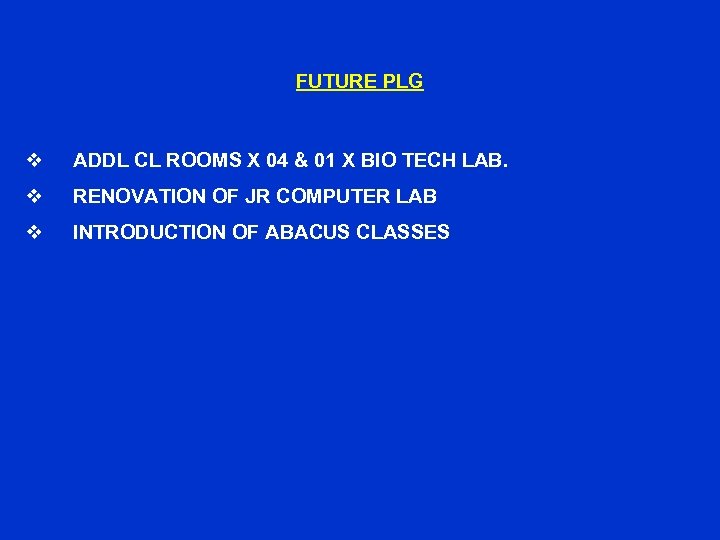 FUTURE PLG

❖ ADDL CL ROOMS X 04 & 01 X BIO TECH LAB.

❖ RENOVATION OF JR COMPUTER LAB

❖ INTRODUCTION OF ABACUS CLASSES